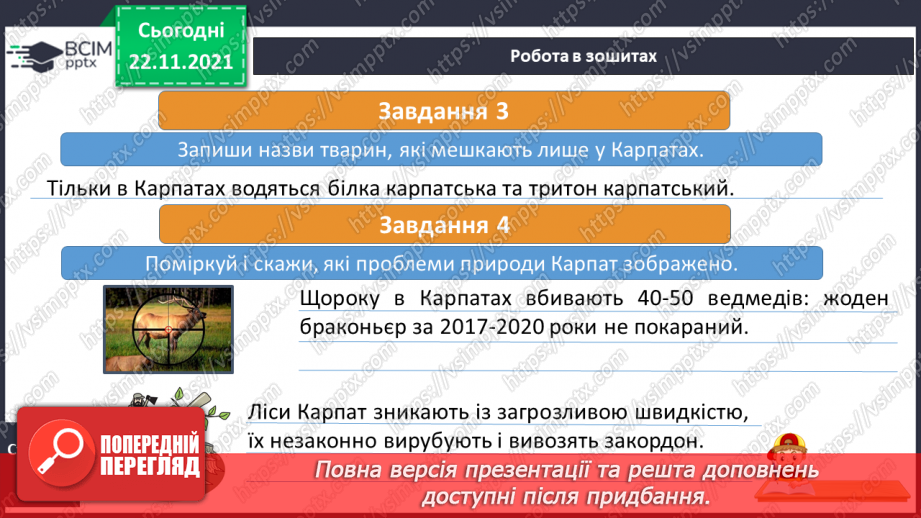 ВСІМ pptx

Сьогодні 22.11.2021

Робота в зошитах

Завдання 3

Запиши назви тварин, які мешкають лише у Карпатах.

Тільки в Карпатах водяться білка карпатська та тритон карпатський.

Завдання 4

Поміркуй і скажи, які проблеми природи Карпат зображено.

Щороку в Карпатах вбивають 40-50 ведмедів: жоден браконьєр за 2017-2020 роки не покараний.

Ліси Карпат зникають із загрозливою швидкістю, їх незаконно вирубують і вивозять закордон.

ПОПЕРЕДНІЙ ПЕРЕГЛЯД

Повна версія презентації та решта доповнень доступні після придбання.

https://vsimpptx.com